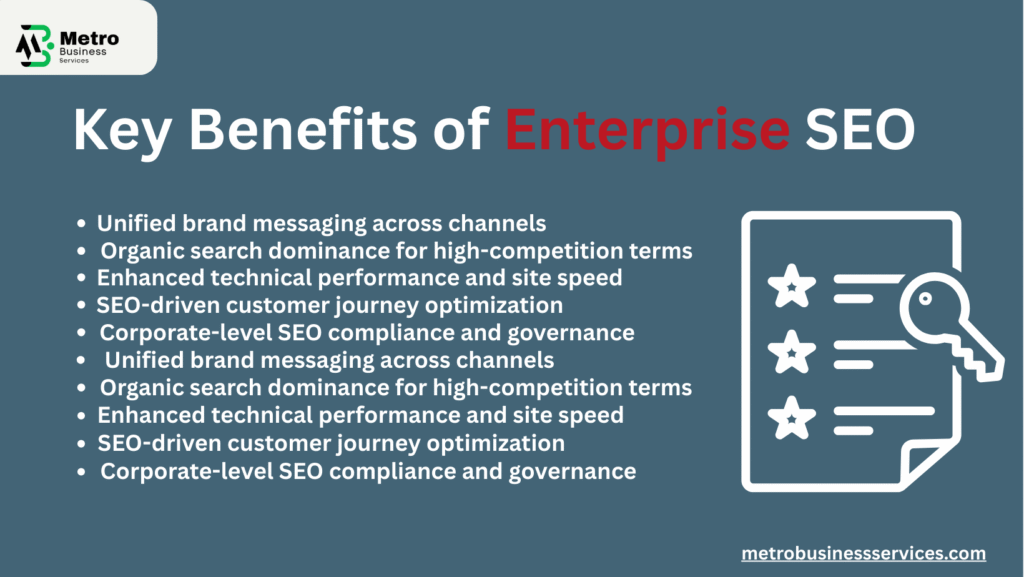 Metro
Business
Services

Key Benefits of Enterprise SEO

• Unified brand messaging across channels
• Organic search dominance for high-competition terms
• Enhanced technical performance and site speed
• SEO-driven customer journey optimization
• Corporate-level SEO compliance and governance
• Unified brand messaging across channels
• Organic search dominance for high-competition terms
• Enhanced technical performance and site speed
• SEO-driven customer journey optimization
• Corporate-level SEO compliance and governance

metrobusinessservices.com